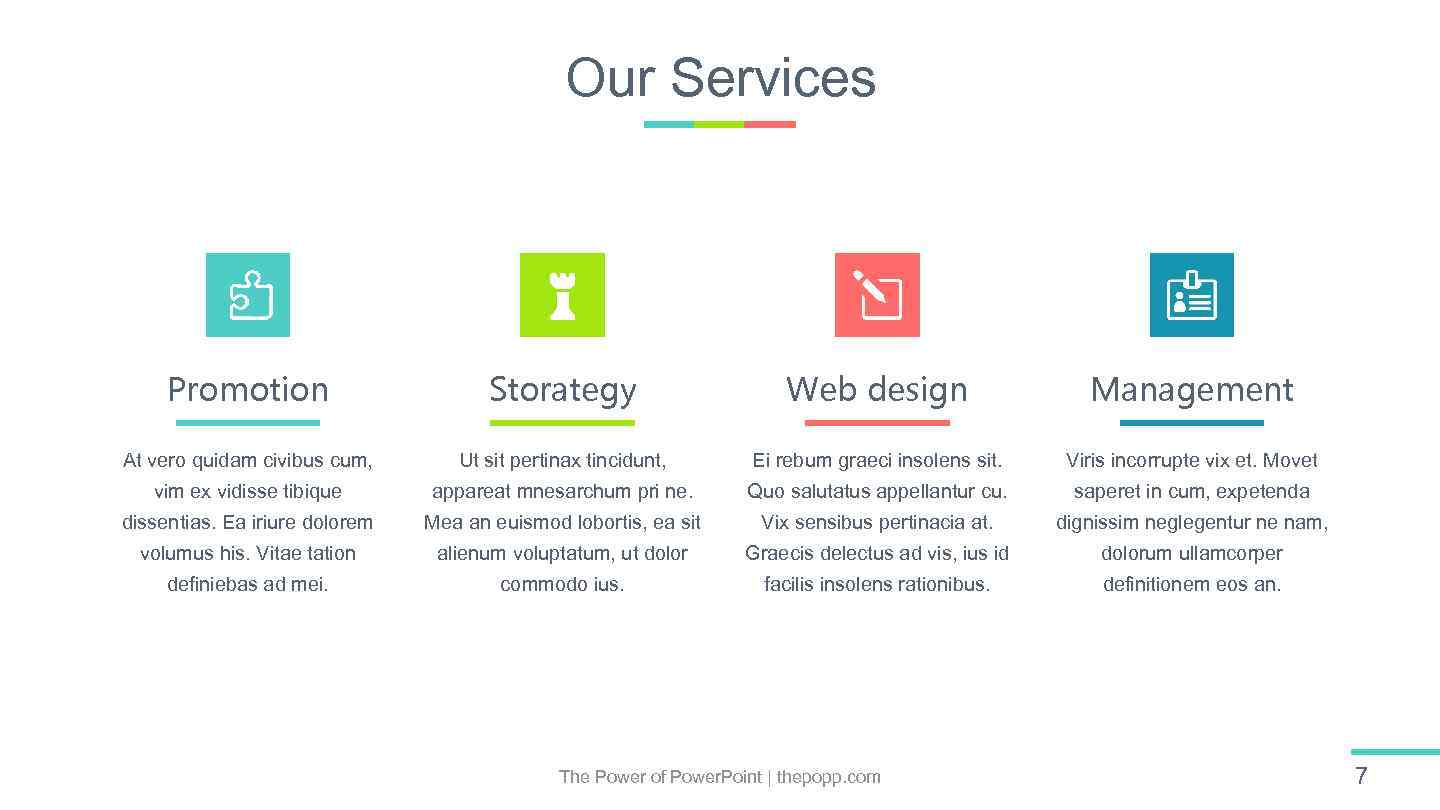 Our Services

Promotion

At vero quidam civibus cum, vim ex vidisse tibique dissentias. Ea iriure dolorem volumus his. Vitae tation definiebas ad mei.

Storategy

Ut sit pertinax tincidunt, appareat mnesarchum pri ne. Mea an euismod lobortis, ea sit alienum voluptatum, ut dolor commodo ius.

Web design

Ei rebum graeci insolens sit. Quo salutatus appellantur cu. Vix sensibus pertinacia at. Graecis delectus ad vis, ius id facilis insolens rationibus.

Management

Viris incorrupte vix et. Movet saperet in cum, expetenda dignissim neglegentur ne nam, dolorum ullamcorper definitionem eos an.

The Power of PowerPoint | thepopp.com

7